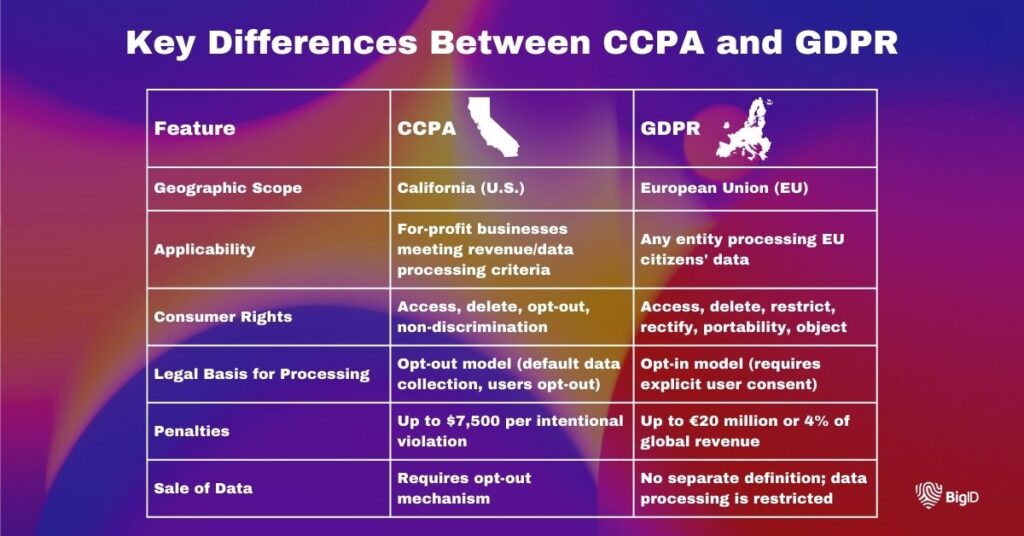 Key Differences Between CCPA and GDPR

| Feature | CCPA | GDPR |
|---|---|---|
| Geographic Scope | California (U.S.) | European Union (EU) |
| Applicability | For-profit businesses meeting revenue/data processing criteria | Any entity processing EU citizens' data |
| Consumer Rights | Access, delete, opt-out, non-discrimination | Access, delete, restrict, rectify, portability, object |
| Legal Basis for Processing | Opt-out model (default data collection, users opt-out) | Opt-in model (requires explicit user consent) |
| Penalties | Up to \$7,500 per intentional violation | Up to €20 million or 4% of global revenue |
| Sale of Data | Requires opt-out mechanism | No separate definition; data processing is restricted |

BigID